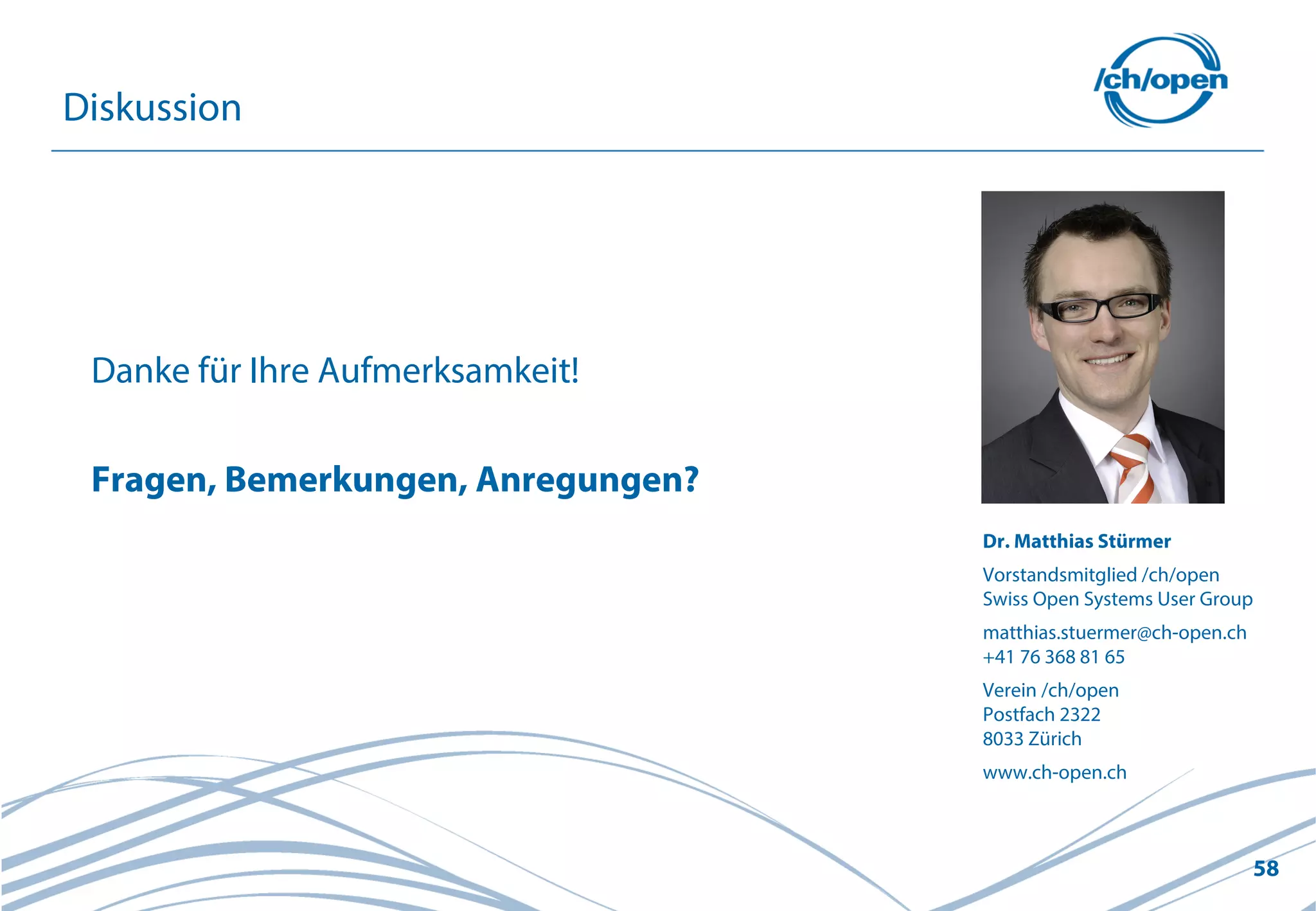 Diskussion

/ch/open

Danke für Ihre Aufmerksamkeit!

Fragen, Bemerkungen, Anregungen?

Dr. Matthias Stürmer

Vorstandsmitglied /ch/open
Swiss Open Systems User Group

matthias.stuermer@ch-open.ch
+41 76 368 81 65

Verein /ch/open
Postfach 2322
8033 Zürich

www.ch-open.ch

58